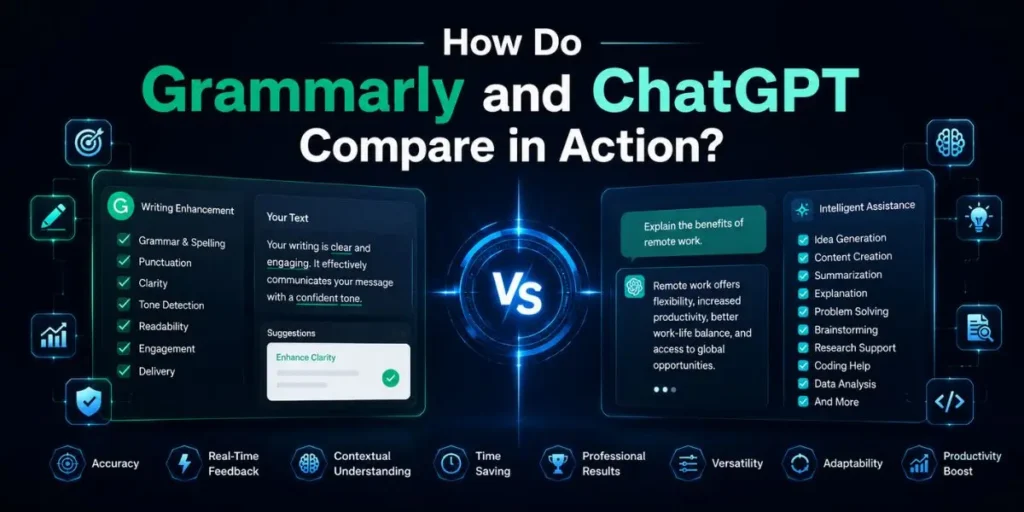 How Do
Grammarly and ChatGPT
Compare in Action?

G Writing Enhancement
Grammar & Spelling
Punctuation
Clarity
Tone Detection
Readability
Engagement
Delivery

Your Text
Your writing is clear and engaging. It effectively communicates your message with a confident tone.

Suggestions
Enhance Clarity

VS

Explain the benefits of remote work.

Remote work offers flexibility, increased productivity, better work-life balance, and access to global opportunities.

Intelligent Assistance
Idea Generation
Content Creation
Summarization
Explanation
Problem Solving
Brainstorming
Research Support
Coding Help
Data Analysis
And More

Accuracy
Real-Time Feedback
Contextual Understanding
Time Saving
Professional Results
Versatility
Adaptability
Productivity Boost